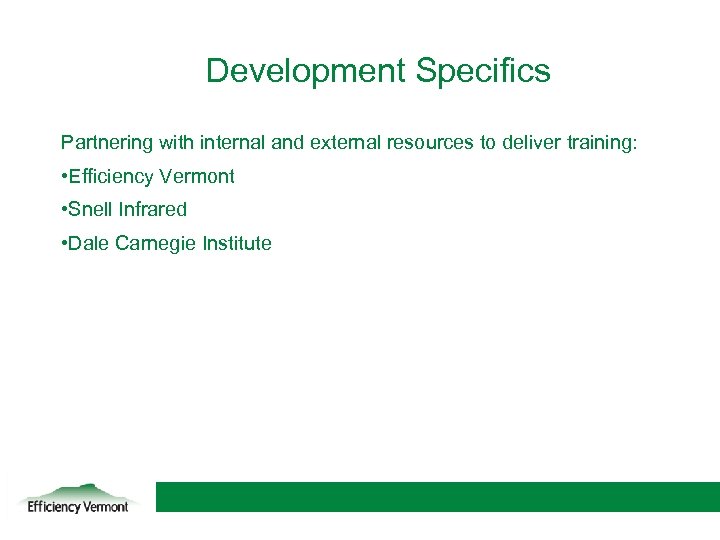 Development Specifics

Partnering with internal and external resources to deliver training:

•Efficiency Vermont

•Snell Infrared

•Dale Carnegie Institute

Efficiency Vermont